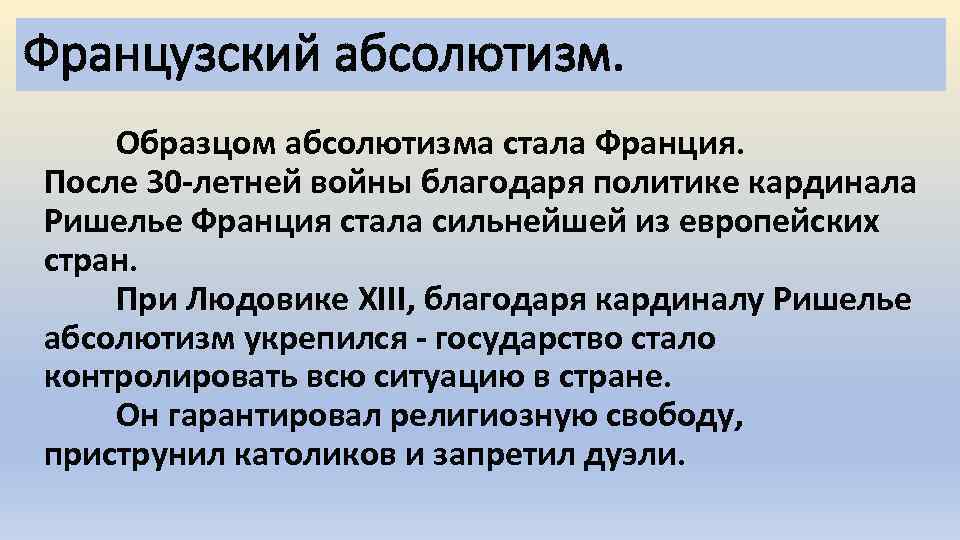 Французский абсолютизм.

Образцом абсолютизма стала Франция. После 30-летней войны благодаря политике кардинала Ришелье Франция стала сильнейшей из европейских стран.

При Людовике XIII, благодаря кардиналу Ришелье абсолютизм укрепился - государство стало контролировать всю ситуацию в стране.

Он гарантировал религиозную свободу, приструнил католиков и запретил дуэли.